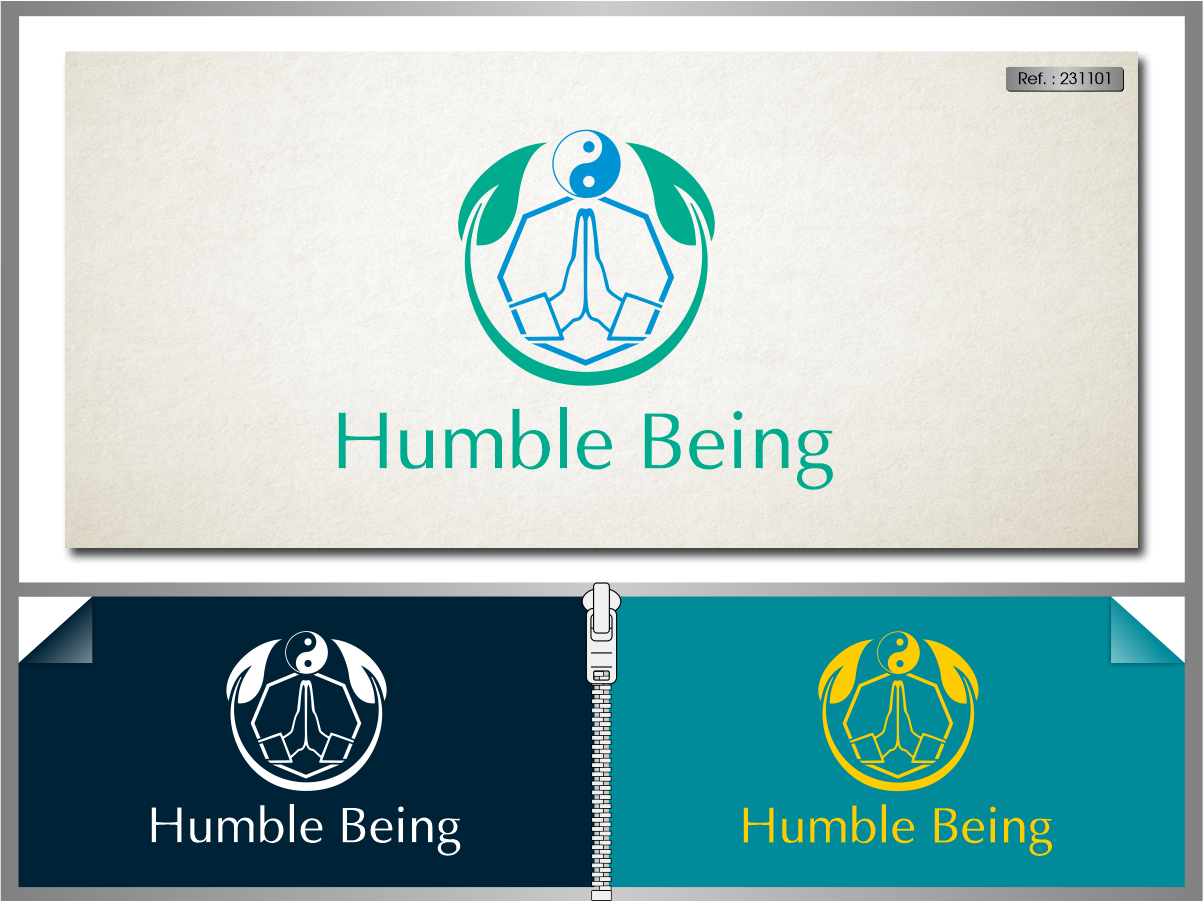 Ref. : 231101

Humble Being

Humble Being

Humble Being